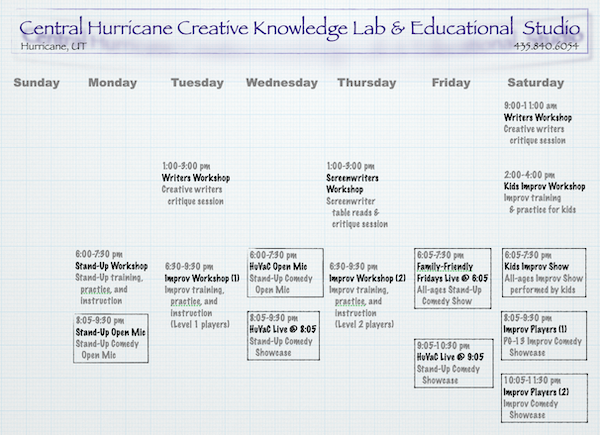 Central Hurricane Creative Knowledge Lab & Educational Studio
Hurricane, UT
435.840.6054

Sunday

Monday

6:00-7:30 pm
Stand-Up Workshop
Stand-Up training, practice, and instruction

8:05-9:30 pm
Stand-Up Open Mic
Stand-Up Comedy Open Mic

Tuesday

1:00-3:00 pm
Writers Workshop
Creative writers critique session

6:30-9:30 pm
Improv Workshop (1)
Improv training, practice, and instruction (Level 1 players)

Wednesday

6:00-7:30 pm
HuVaC Open Mic
Stand-Up Comedy Open Mic

8:05-9:30 pm
HuVaC Live @ 8:05
Stand-Up Comedy Showcase

Thursday

1:00-3:00 pm
Screenwriters Workshop
Screenwriter table reads & critique session

6:30-9:30 pm
Improv Workshop (2)
Improv training, practice, and instruction (Level 2 players)

Friday

6:05-7:30 pm
Family-Friendly Fridays Live @ 6:05
All-ages Stand-Up Comedy Show

9:05-10:30 pm
HuVaC Live @ 9:05
Stand-Up Comedy Showcase

Saturday

9:00-11:00 am
Writers Workshop
Creative writers critique session

2:00-4:00 pm
Kids Improv Workshop
Improv training & practice for kids

6:05-7:30 pm
Kids Improv Show
All-ages Improv Show performed by kids

8:05-9:30 pm
Improv Players (1)
PG-13 Improv Comedy Showcase

10:05-11:30 pm
Improv Players (2)
Improv Comedy Showcase